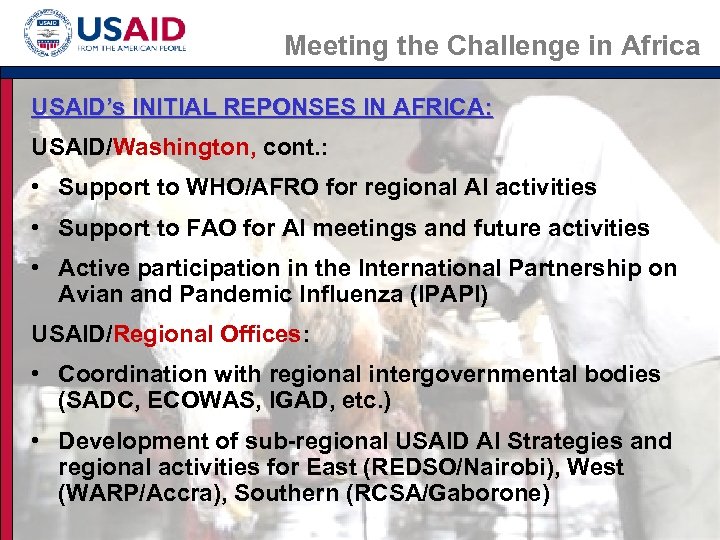 USAID
FROM THE AMERICAN PEOPLE

Meeting the Challenge in Africa

USAID's INITIAL REPONSES IN AFRICA:

USAID/Washington, cont.:

• Support to WHO/AFRO for regional AI activities

• Support to FAO for AI meetings and future activities

• Active participation in the International Partnership on Avian and Pandemic Influenza (IPAPI)

USAID/Regional Offices:

• Coordination with regional intergovernmental bodies (SADC, ECOWAS, IGAD, etc.)

• Development of sub-regional USAID AI Strategies and regional activities for East (REDSO/Nairobi), West (WARP/Accra), Southern (RCSA/Gaborone)